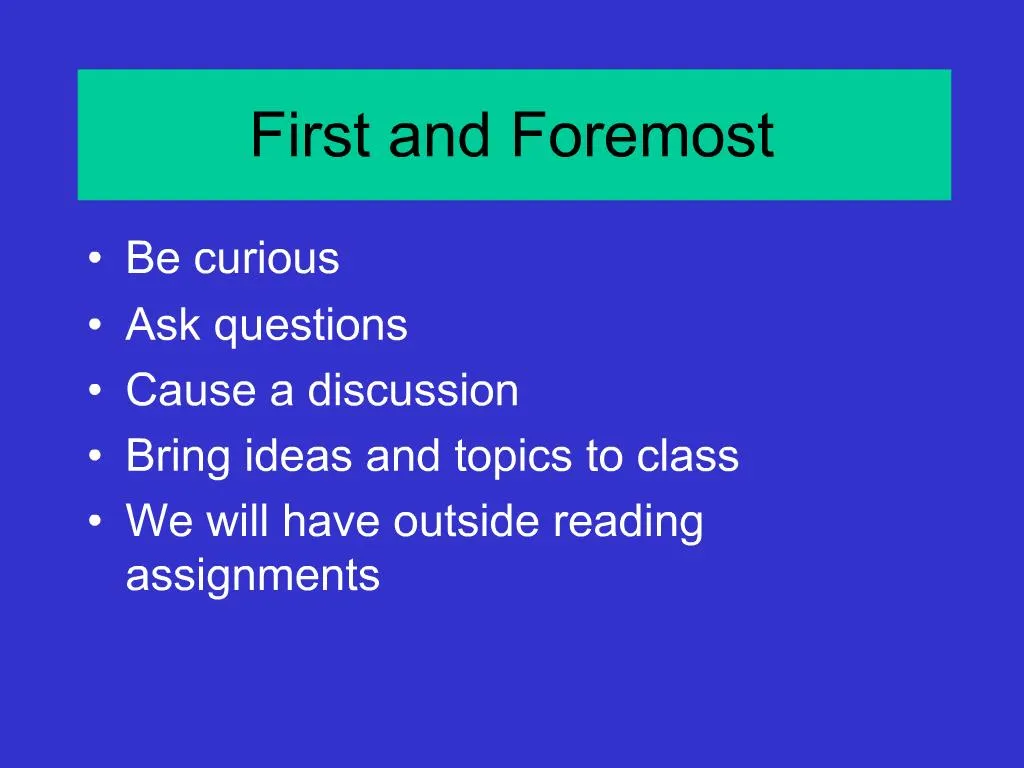 First and Foremost

• Be curious
• Ask questions
• Cause a discussion
• Bring ideas and topics to class
• We will have outside reading assignments